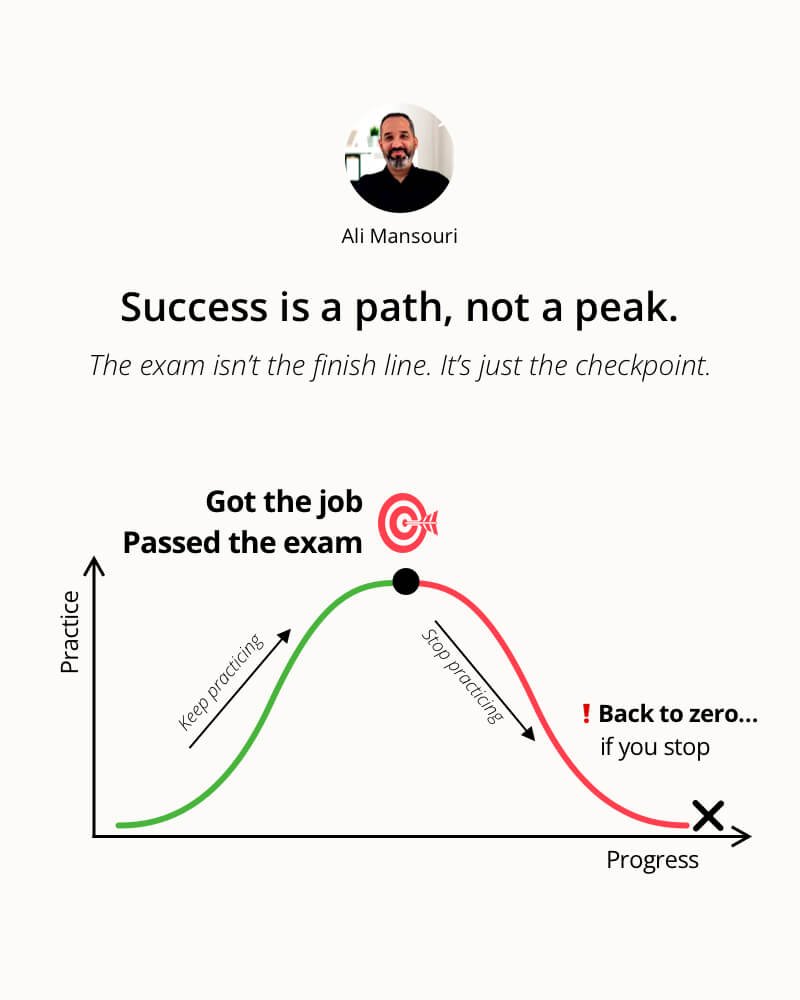 Ali Mansouri

Success is a path, not a peak.

The exam isn't the finish line. It's just the checkpoint.

Got the job
Passed the exam

Practice

Keep practicing

Stop practicing

! Back to zero...
if you stop

Progress